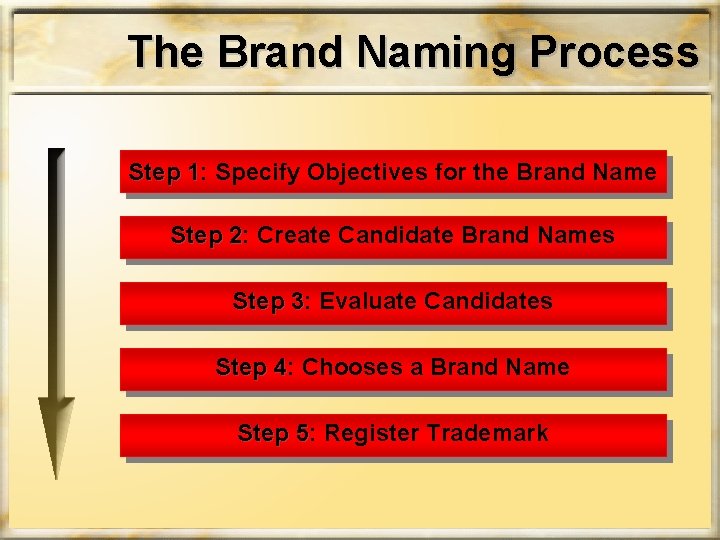 The Brand Naming Process

Step 1: Specify Objectives for the Brand Name

Step 2: Create Candidate Brand Names

Step 3: Evaluate Candidates

Step 4: Chooses a Brand Name

Step 5: Register Trademark